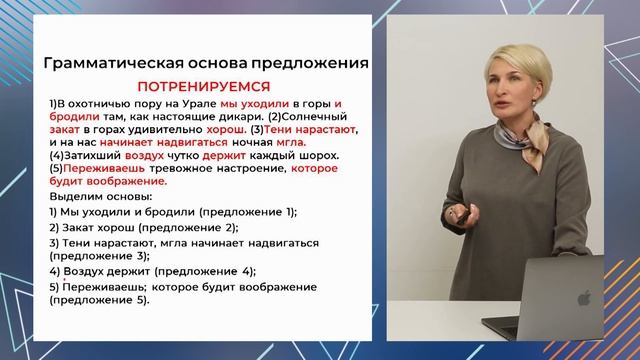 Грамматическая основа предложения

ПОТРЕНИРУЕМСЯ

1)В охотничью пору на Урале мы уходили в горы и бродили там, как настоящие дикари. (2)Солнечный закат в горах удивительно хорош. (3)Тени нарастают, и на нас начинает надвигаться ночная мгла. (4)Затихший воздух чутко держит каждый шорох. (5)Переживаешь тревожное настроение, которое будит воображение.

Выделим основы:

1) Мы уходили и бродили (предложение 1);

2) Закат хорош (предложение 2);

3) Тени нарастают, мгла начинает надвигаться (предложение 3);

4) Воздух держит (предложение 4);

5) Переживаешь; которое будит воображение (предложение 5).